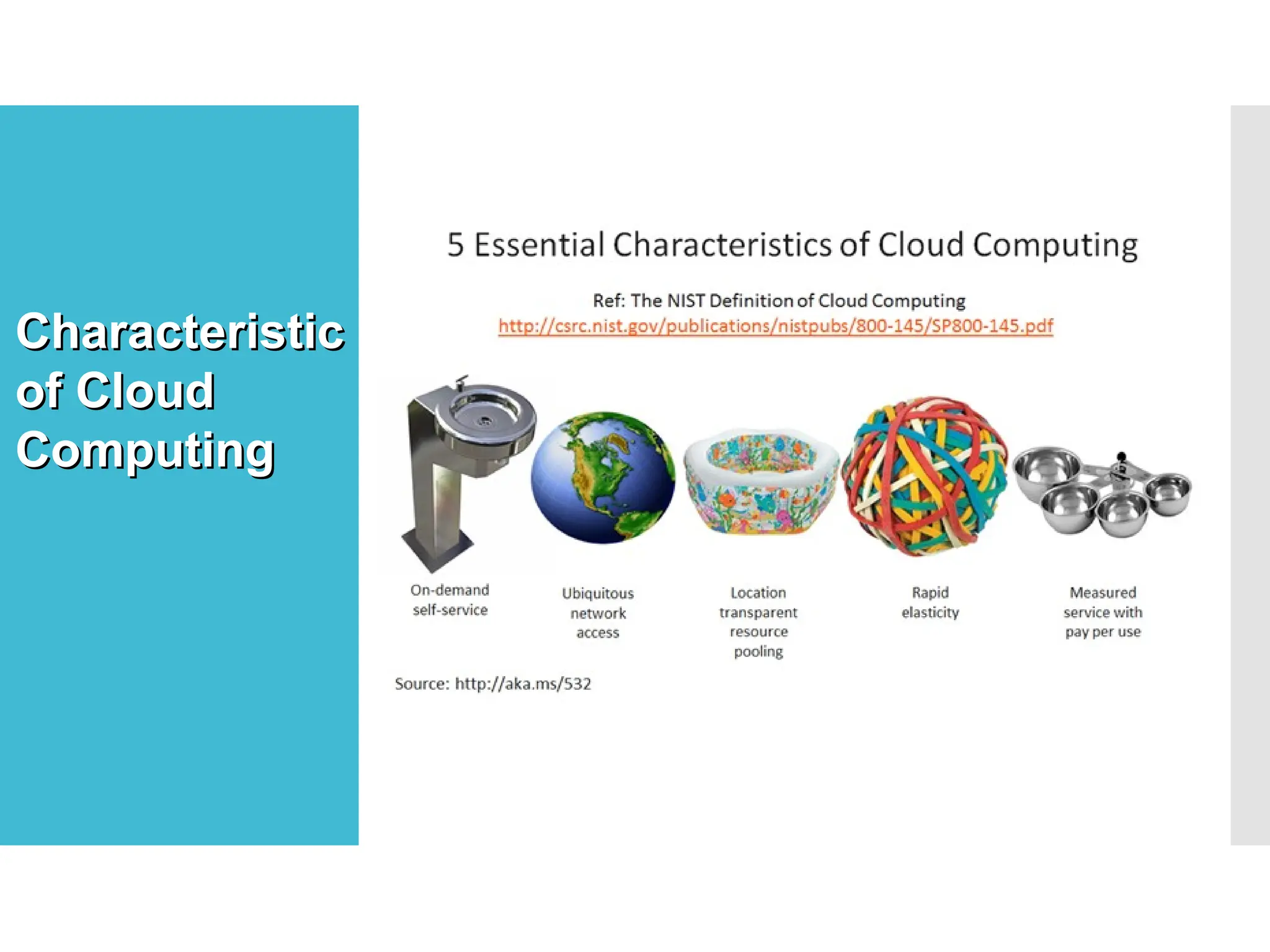 Characteristic of Cloud Computing

5 Essential Characteristics of Cloud Computing

Ref: The NIST Definition of Cloud Computing
http://csrc.nist.gov/publications/nistpubs/800-145/SP800-145.pdf

On-demand self-service

Ubiquitous network access

Location transparent resource pooling

Rapid elasticity

Measured service with pay per use

Source: http://aka.ms/532